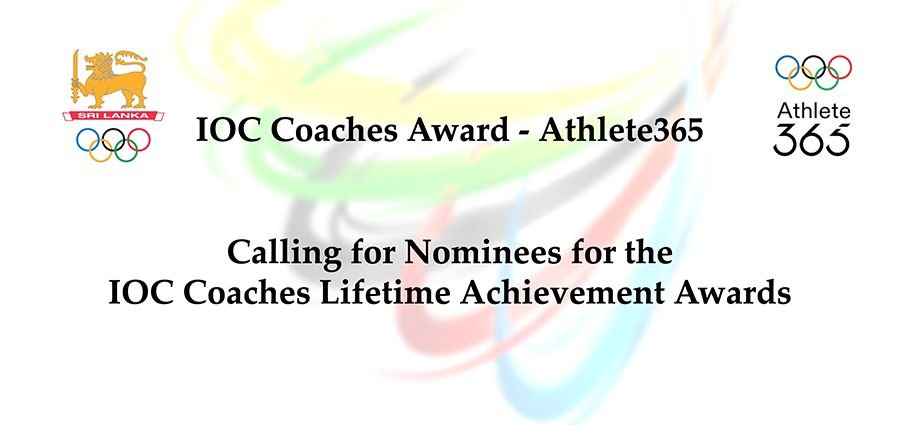 SRI LANKA

IOC Coaches Award - Athlete365

Athlete 365

Calling for Nominees for the IOC Coaches Lifetime Achievement Awards